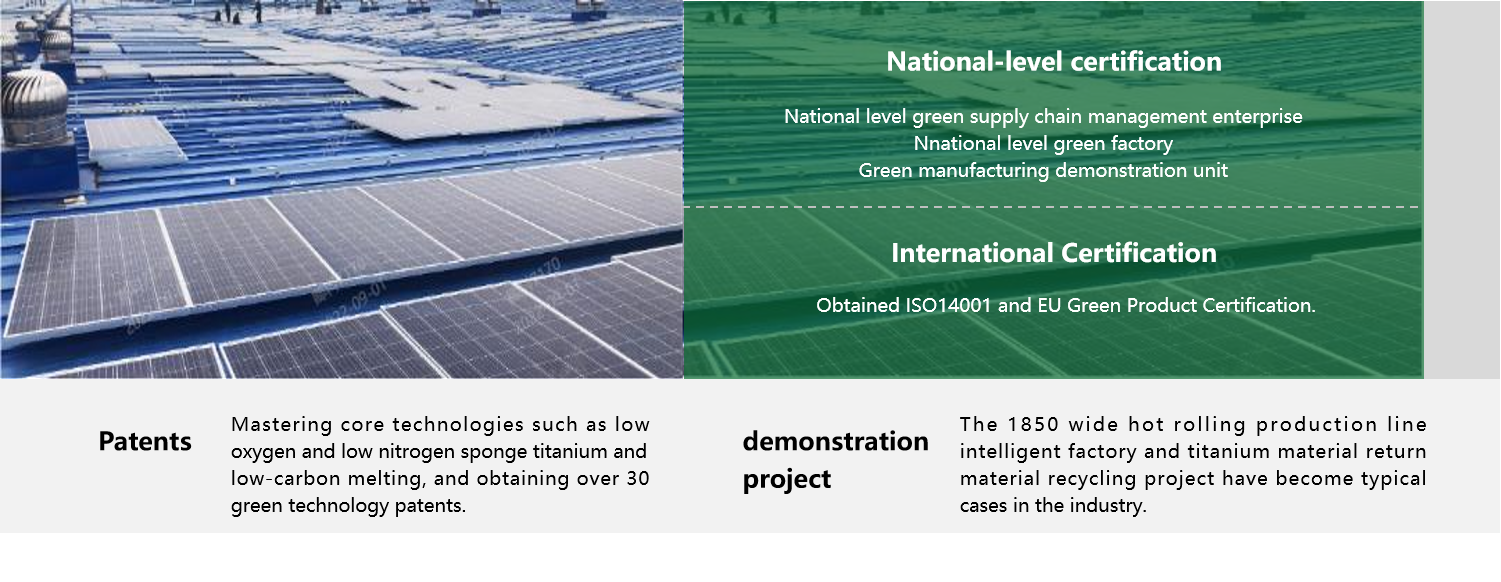 National-level certification

National level green supply chain management enterprise
Nnational level green factory
Green manufacturing demonstration unit

International Certification

Obtained ISO14001 and EU Green Product Certification.

Patents

Mastering core technologies such as low oxygen and low nitrogen sponge titanium and low-carbon melting, and obtaining over 30 green technology patents.

demonstration project

The 1850 wide hot rolling production line intelligent factory and titanium material return material recycling project have become typical cases in the industry.